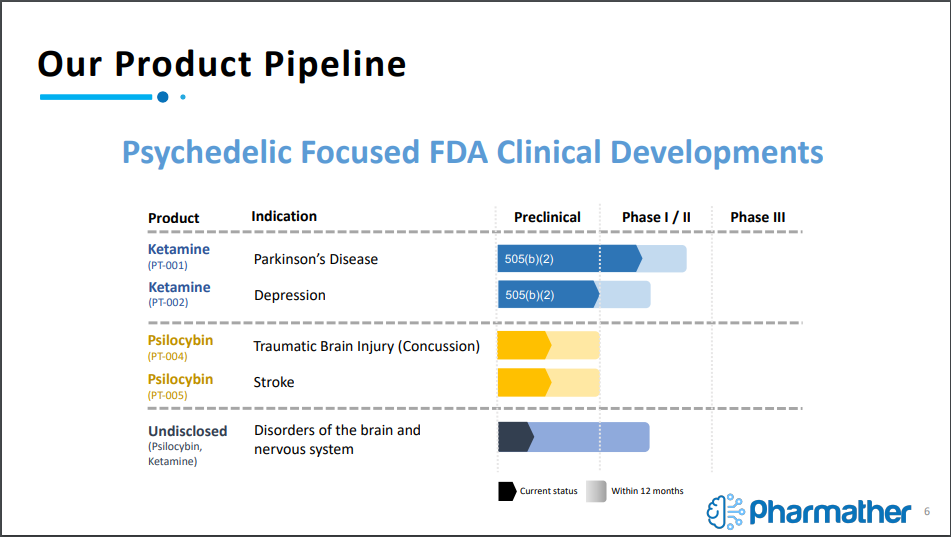 Our Product Pipeline

Psychedelic Focused FDA Clinical Developments

| Product | Indication | Preclinical | Phase I / II | Phase III |
|---|---|---|---|---|
| Ketamine (PT-001) | Parkinson's Disease | 505(b)(2) | | |
| Ketamine (PT-002) | Depression | 505(b)(2) | | |
| Psilocybin (PT-004) | Traumatic Brain Injury (Concussion) | | | |
| Psilocybin (PT-005) | Stroke | | | |
| Undisclosed (Psilocybin, Ketamine) | Disorders of the brain and nervous system | | | |

Current status   Within 12 months

Pharmather

6